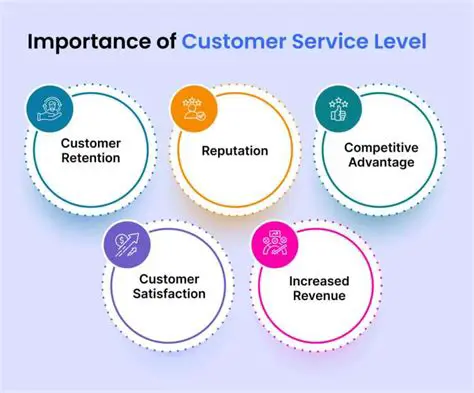 Importance of Customer Service Level

Customer Retention

Reputation

Competitive Advantage

Customer Satisfaction

Increased Revenue